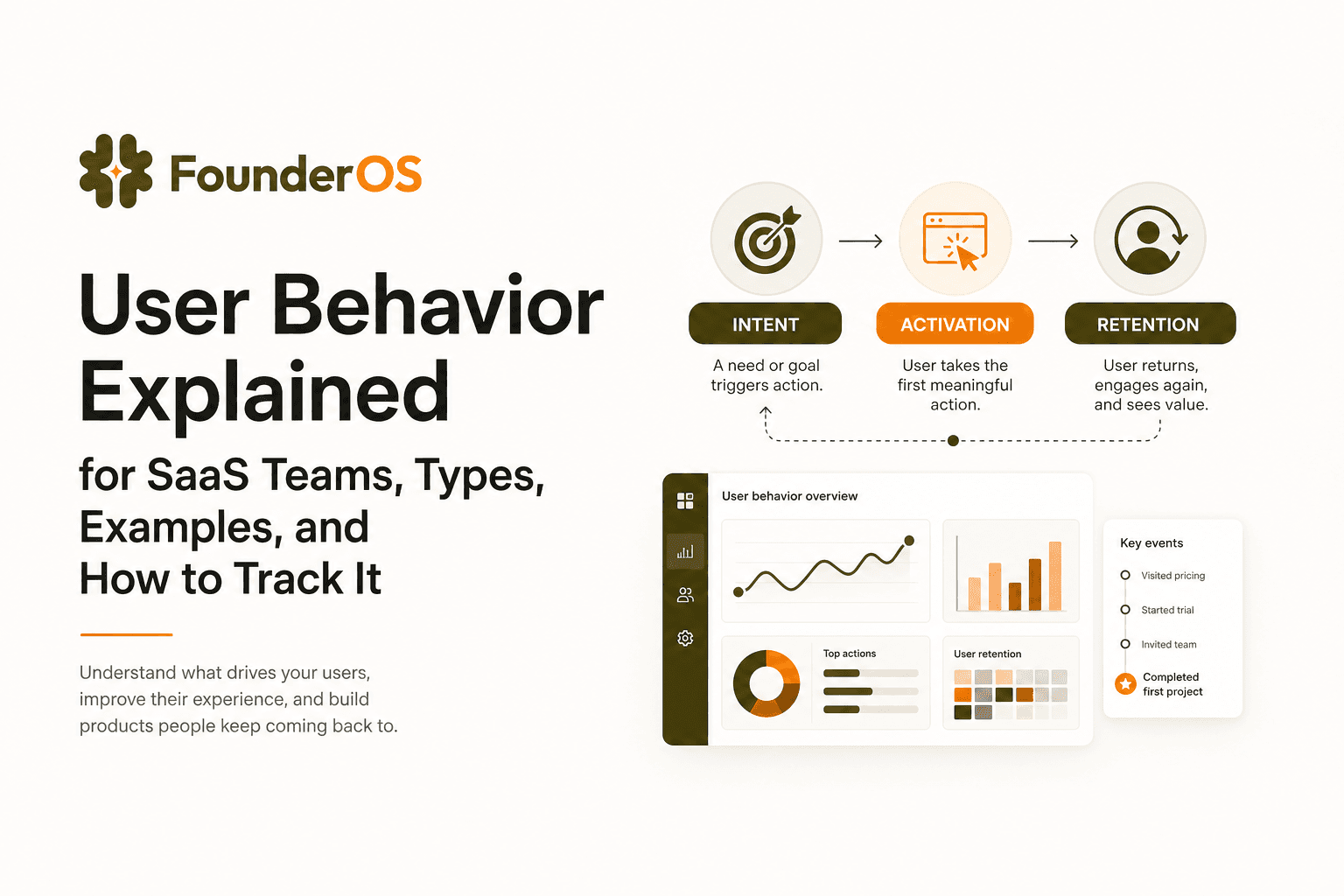 FounderOS

User Behavior Explained

for SaaS Teams, Types, Examples, and How to Track It

Understand what drives your users, improve their experience, and build products people keep coming back to.

INTENT
A need or goal triggers action.

ACTIVATION
User takes the first meaningful action.

RETENTION
User returns, engages again, and sees value.

User behavior overview

Top actions

User retention

Key events
Visited pricing
Started trial
Invited team
Completed first project